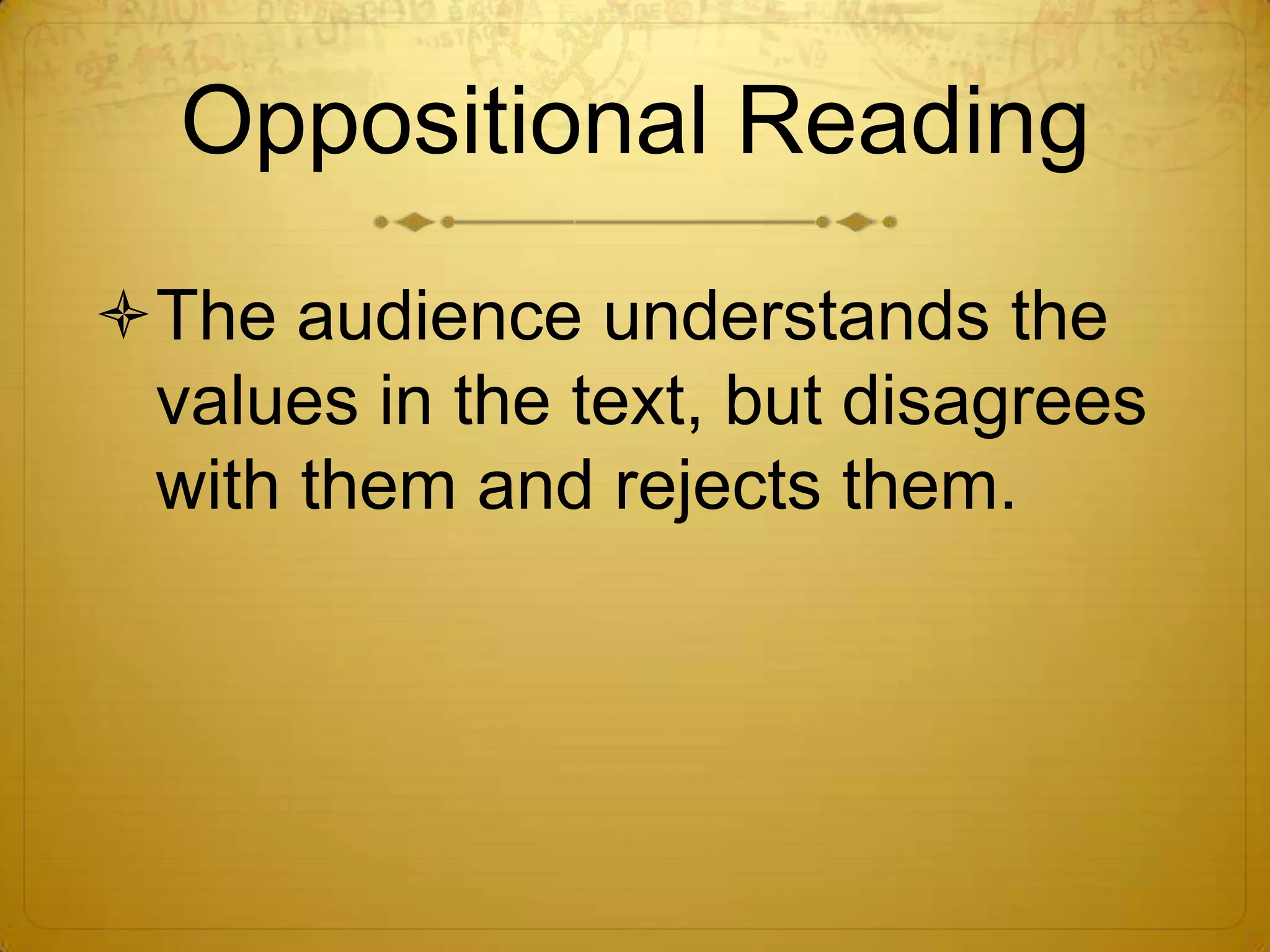 Oppositional Reading

The audience understands the values in the text, but disagrees with them and rejects them.